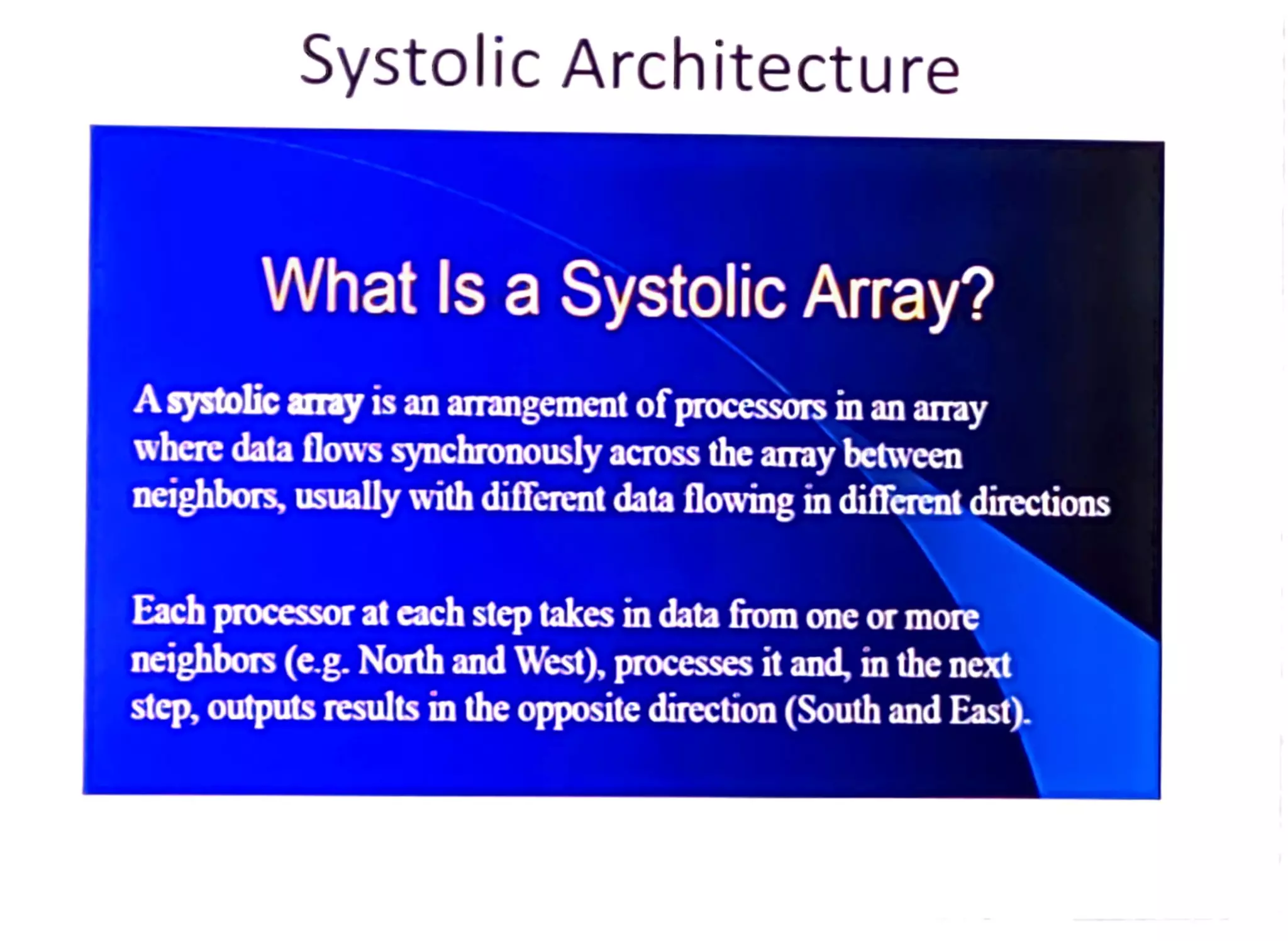 Systolic Architecture

What Is a Systolic Array?

A systolic array is an arrangement of processors in an array where data flows synchronously across the array between neighbors, usually with different data flowing in different directions

Each processor at each step takes in data from one or more neighbors (e.g. North and West), processes it and, in the next step, outputs results in the opposite direction (South and East).